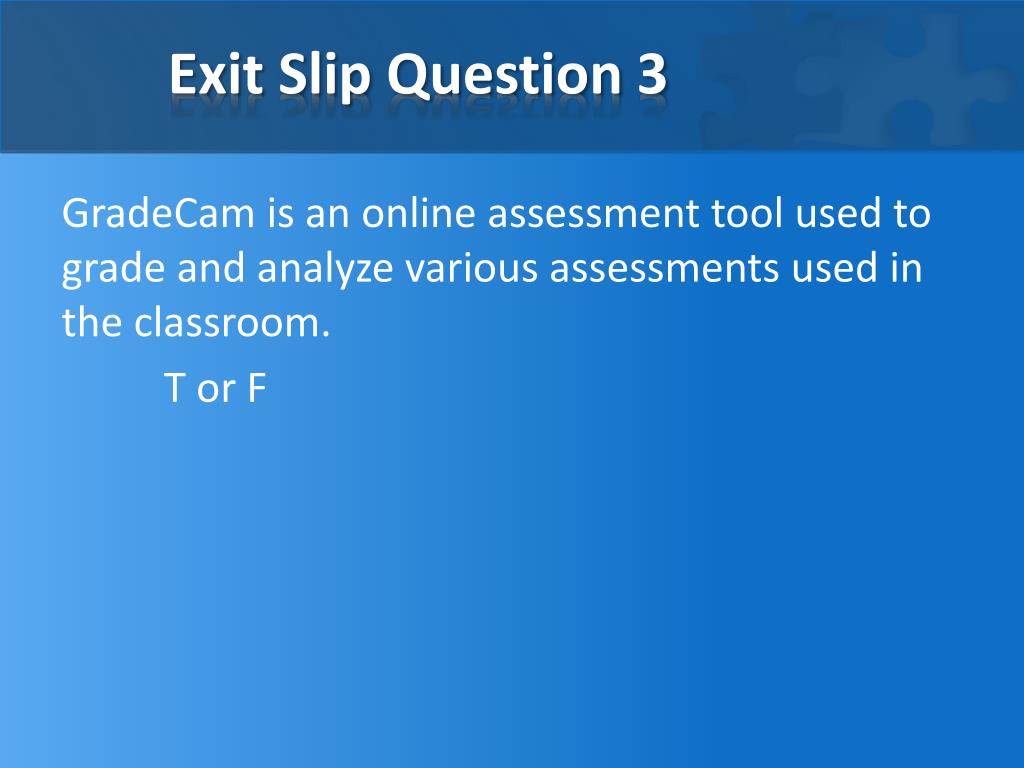 Exit Slip Question 3

GradeCam is an online assessment tool used to grade and analyze various assessments used in the classroom.

T or F